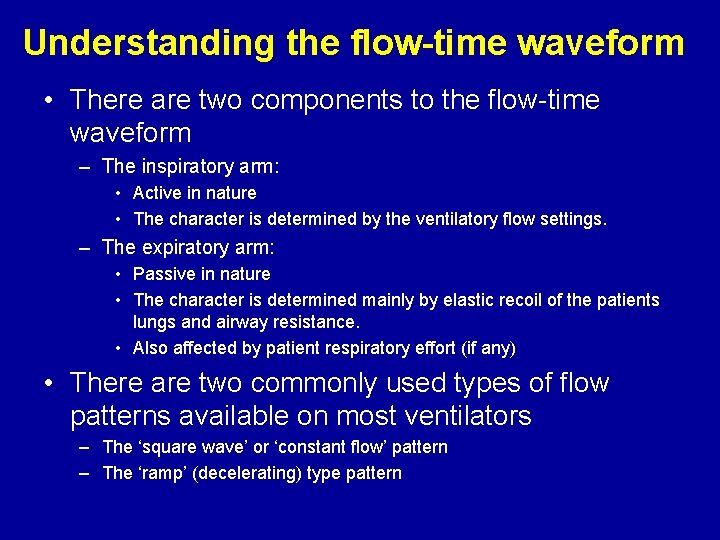 Understanding the flow-time waveform

• There are two components to the flow-time waveform
– The inspiratory arm:
• Active in nature
• The character is determined by the ventilatory flow settings.
– The expiratory arm:
• Passive in nature
• The character is determined mainly by elastic recoil of the patients lungs and airway resistance.
• Also affected by patient respiratory effort (if any)

• There are two commonly used types of flow patterns available on most ventilators
– The ‘square wave’ or ‘constant flow’ pattern
– The ‘ramp’ (decelerating) type pattern